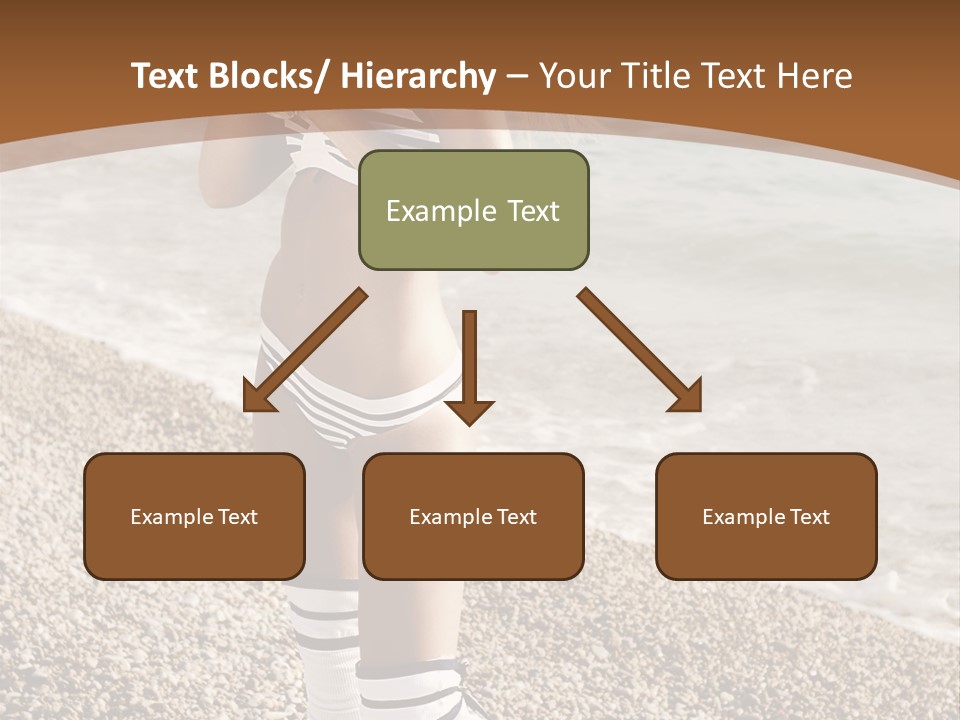 Text Blocks/ Hierarchy – Your Title Text Here

Example Text

Example Text

Example Text

Example Text